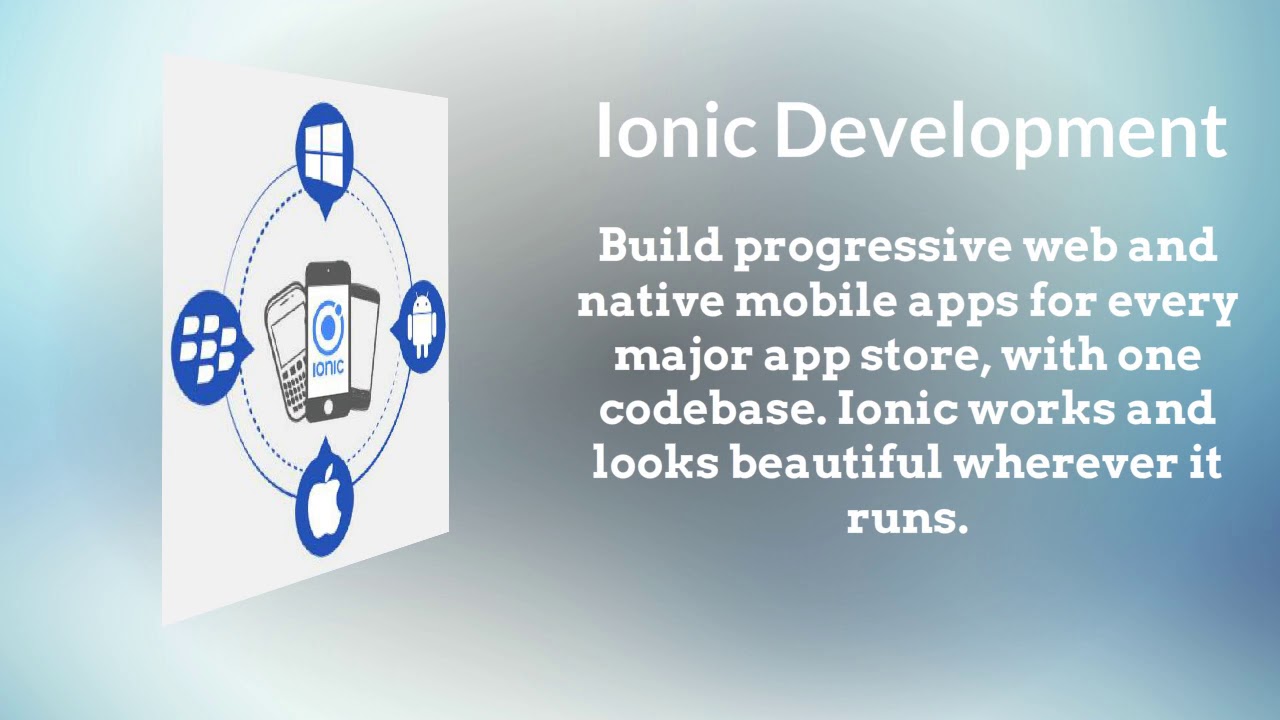 IONIC

Ionic Development

Build progressive web and native mobile apps for every major app store, with one codebase. Ionic works and looks beautiful wherever it runs.